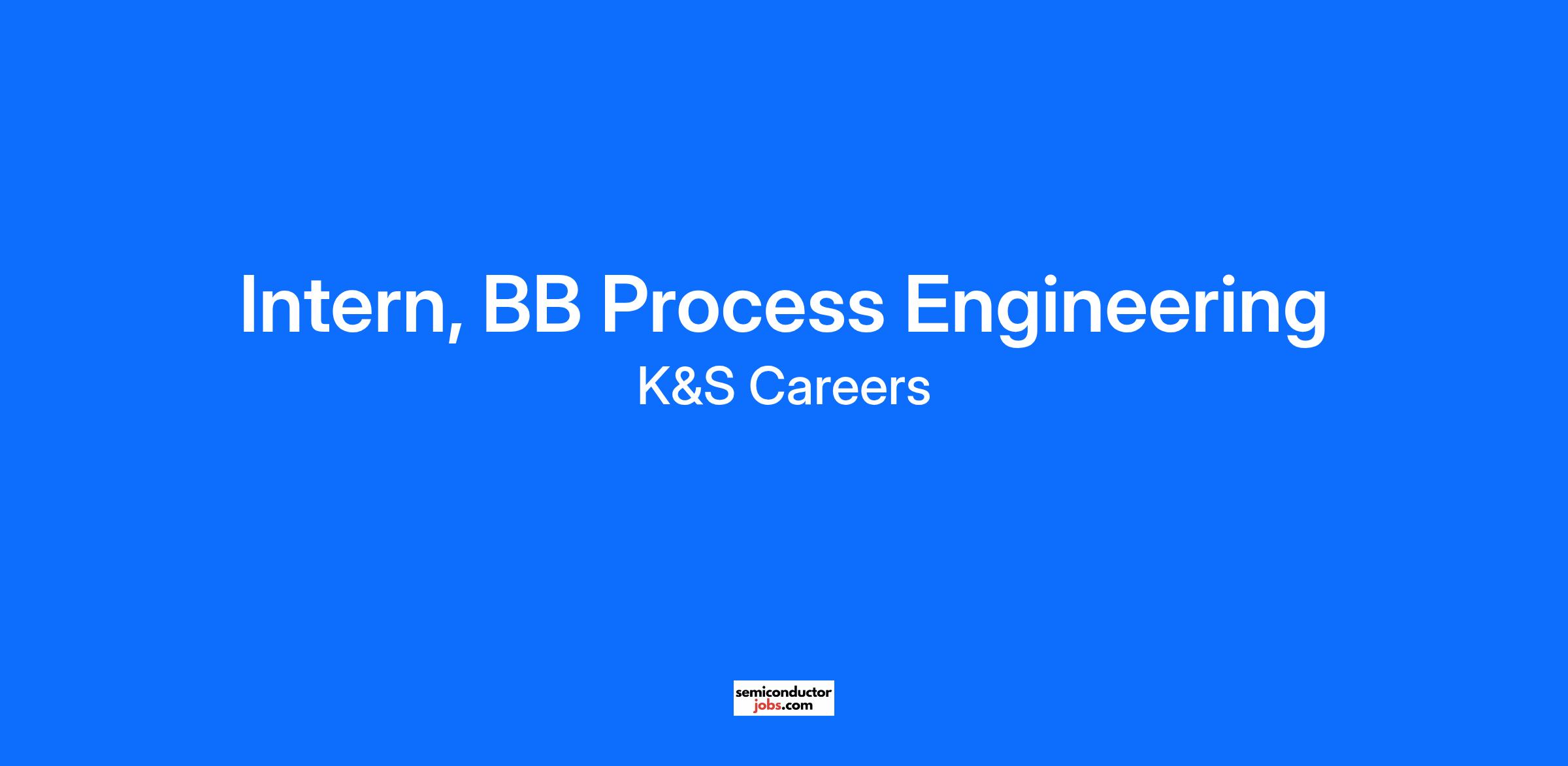 Intern, BB Process Engineering
K&S Careers

semiconductor
jobs.com